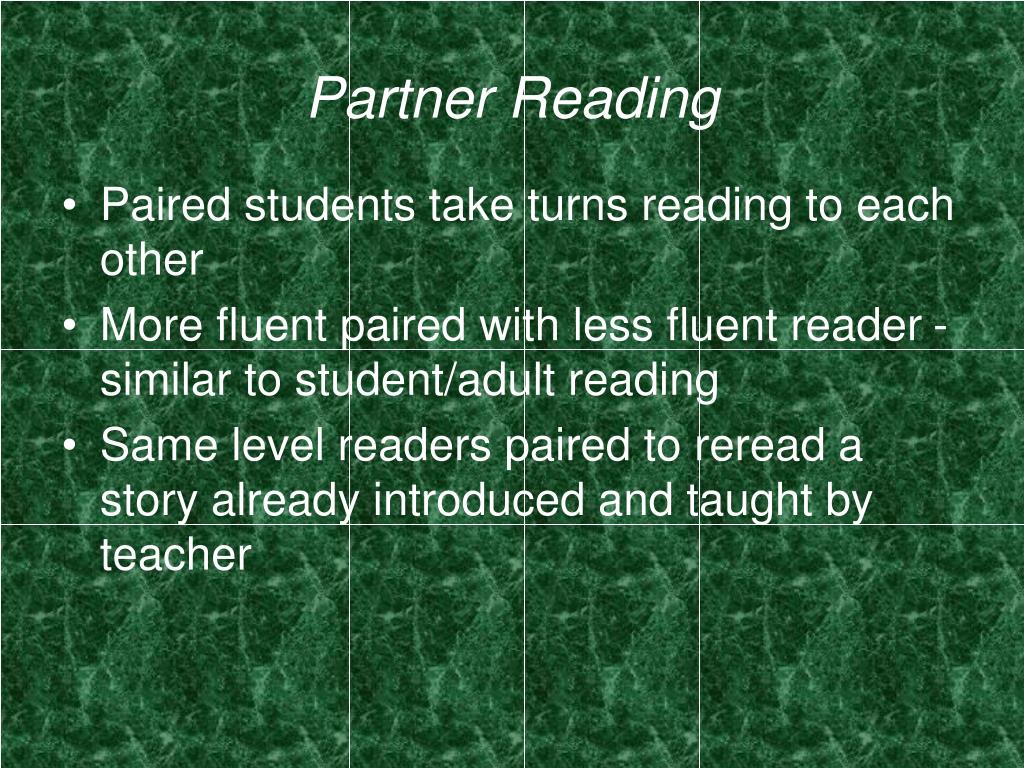 Partner Reading

• Paired students take turns reading to each other
• More fluent paired with less fluent reader - similar to student/adult reading
• Same level readers paired to reread a story already introduced and taught by teacher